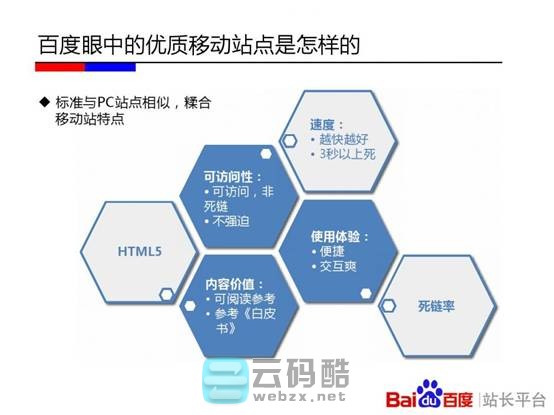 百度眼中的优质移动站点是怎样的

◆ 标准与PC站点相似，糅合移动站特点

速度：
• 越快越好
• 3秒以上死

可访问性：
• 可访问，非死链
• 不强迫

HTML5

使用体验：
• 便捷
• 交互爽

内容价值：
• 可阅读参考
• 参考《白皮书》

死链率

云码酷
webzx.net

Baidu百度 | 站长平台